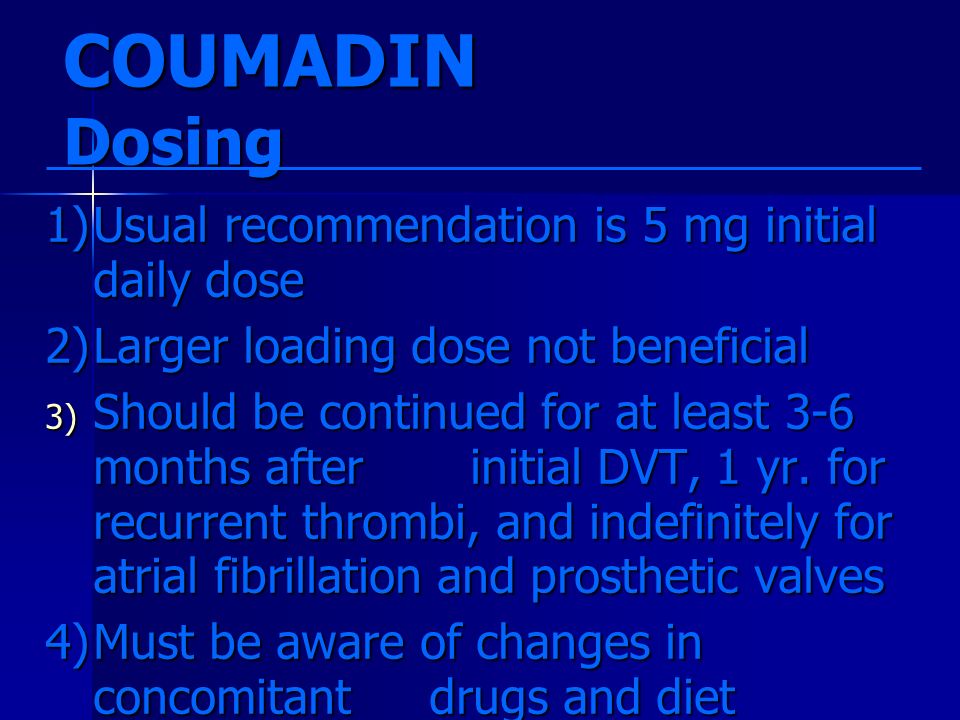 COUMADIN
Dosing

1) Usual recommendation is 5 mg initial daily dose

2) Larger loading dose not beneficial

3) Should be continued for at least 3-6 months after initial DVT, 1 yr. for recurrent thrombi, and indefinitely for atrial fibrillation and prosthetic valves

4) Must be aware of changes in concomitant drugs and diet